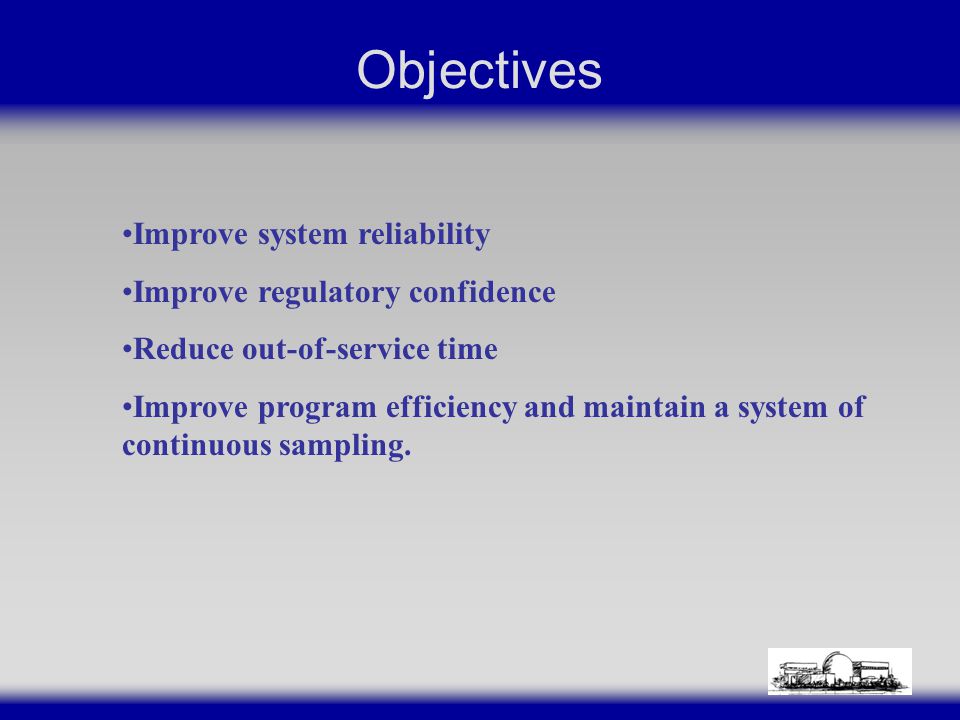 Objectives

•Improve system reliability

•Improve regulatory confidence

•Reduce out-of-service time

•Improve program efficiency and maintain a system of continuous sampling.